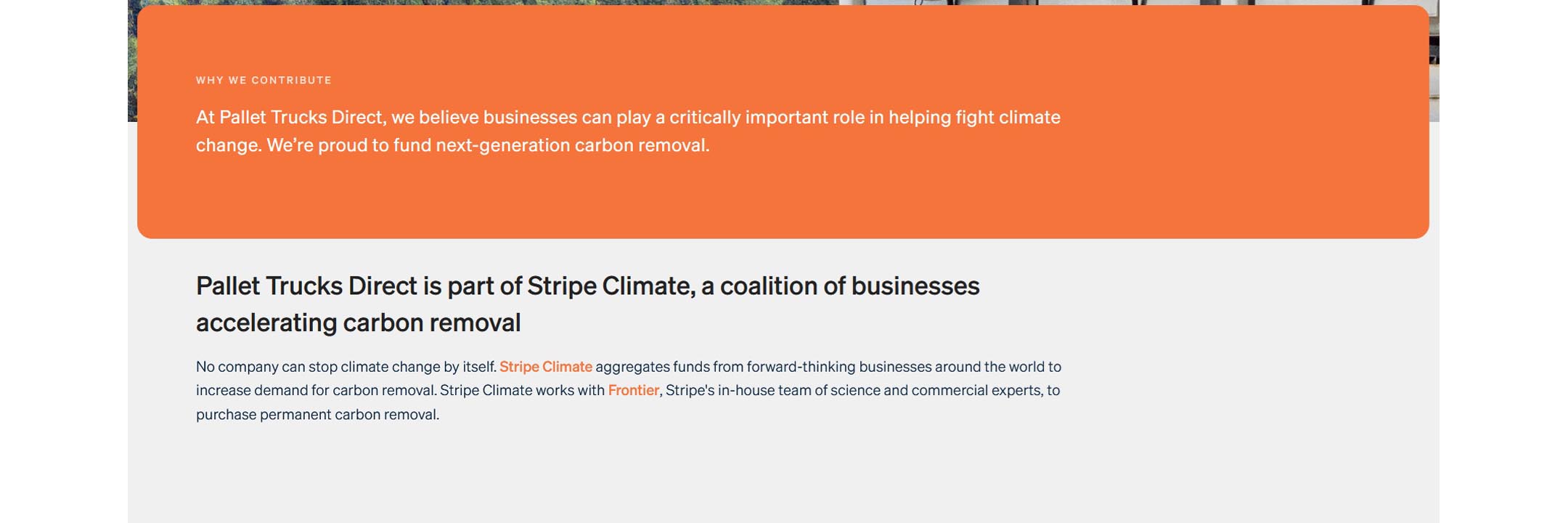 WHY WE CONTRIBUTE

At Pallet Trucks Direct, we believe businesses can play a critically important role in helping fight climate change. We're proud to fund next-generation carbon removal.

Pallet Trucks Direct is part of Stripe Climate, a coalition of businesses accelerating carbon removal

No company can stop climate change by itself. Stripe Climate aggregates funds from forward-thinking businesses around the world to increase demand for carbon removal. Stripe Climate works with Frontier, Stripe's in-house team of science and commercial experts, to purchase permanent carbon removal.